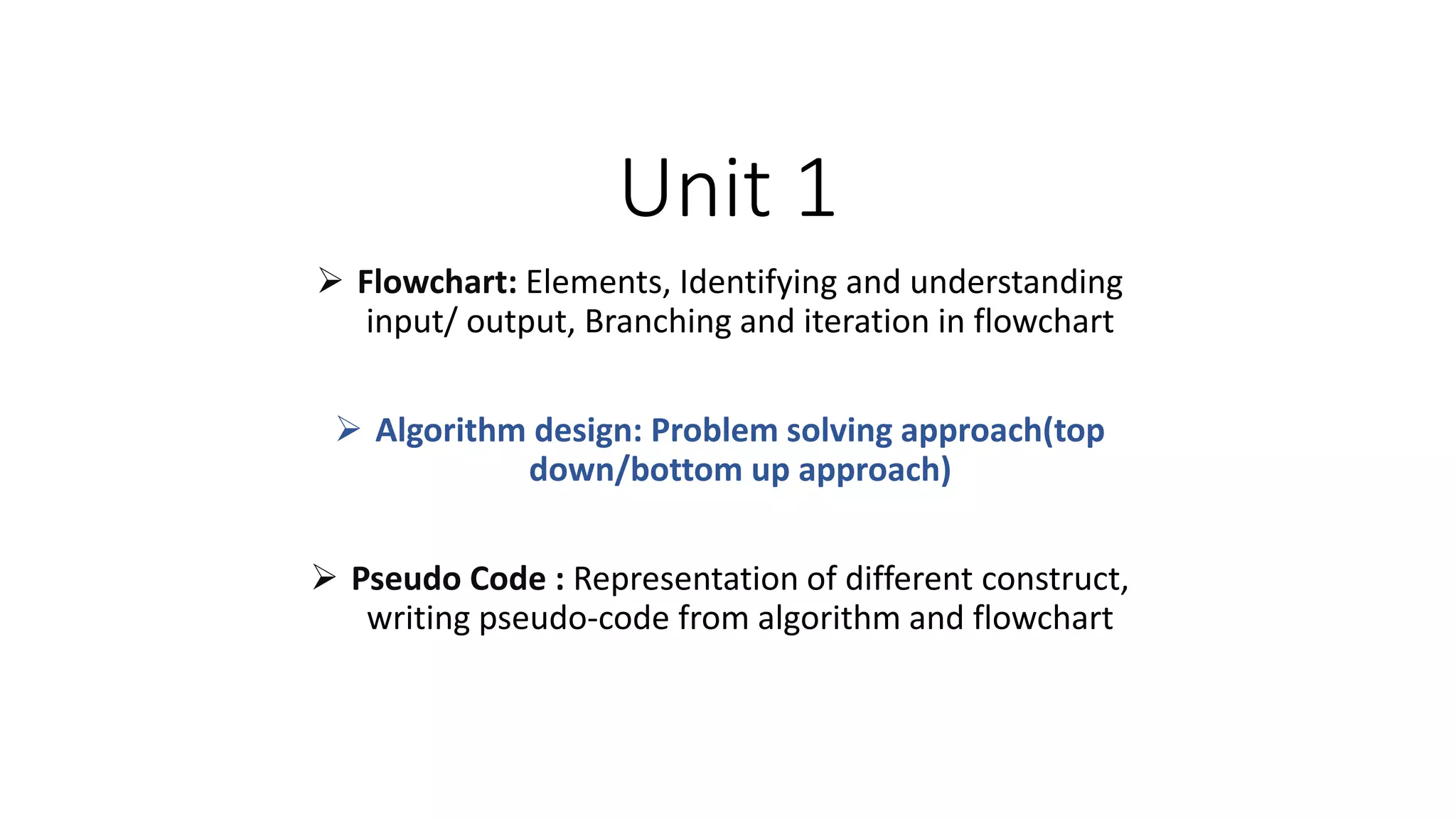 Unit 1

➢ Flowchart: Elements, Identifying and understanding input/ output, Branching and iteration in flowchart

➢ Algorithm design: Problem solving approach(top down/bottom up approach)

➢ Pseudo Code : Representation of different construct, writing pseudo-code from algorithm and flowchart